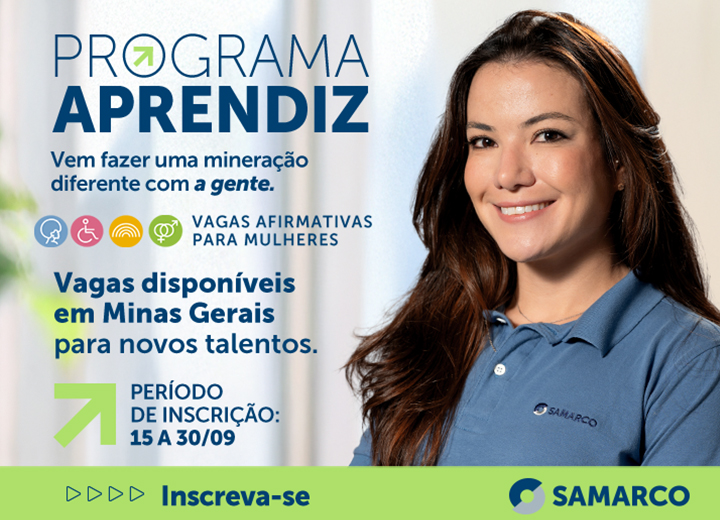 PROGRAMA
APRENDIZ

Vem fazer uma mineração diferente com a gente.

VAGAS AFIRMATIVAS PARA MULHERES

Vagas disponíveis em Minas Gerais para novos talentos.

PERÍODO DE INSCRIÇÃO: 15 A 30/09

SAMARCO

Inscreva-se

SAMARCO